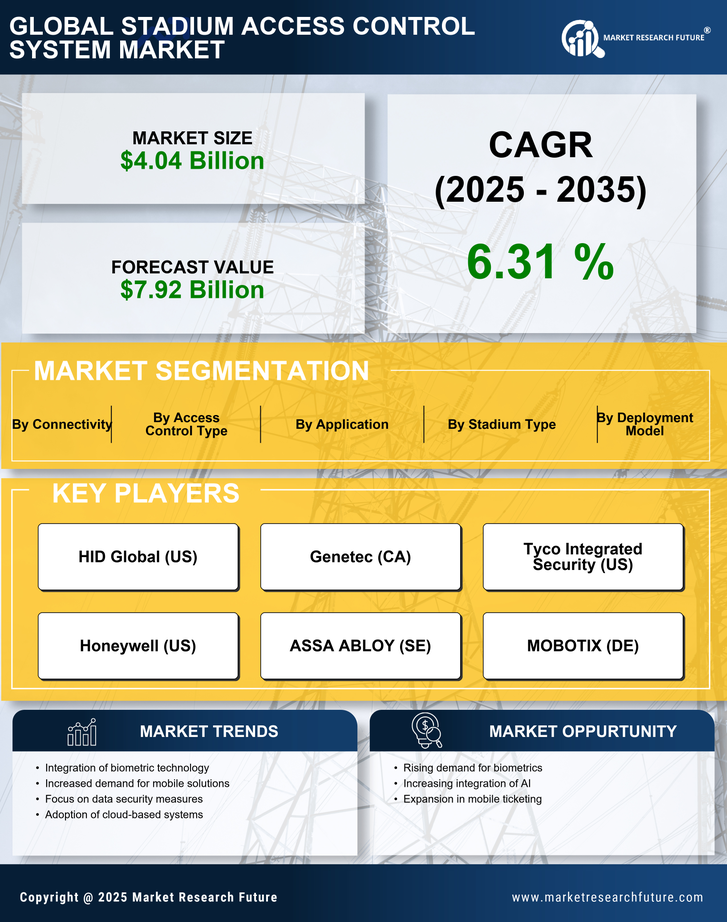 GLOBAL STADIUM ACCESS CONTROL SYSTEM MARKET

MARKET RESEARCH FUTURE®

MARKET SIZE
$4.04 Billion

FORECAST VALUE
$7.92 Billion

CAGR
(2025 - 2035)

6.31 %

MARKET SEGMENTATION

By Connectivity

By Access Control Type

By Application

By Stadium Type

By Deployment Model

KEY PLAYERS

HID Global (US)

Genetec (CA)

Tyco Integrated Security (US)

Honeywell (US)

ASSA ABLOY (SE)

MOBOTIX (DE)

MARKET TRENDS

• Integration of biometric technology
• Increased demand for mobile solutions
• Focus on data security measures
• Adoption of cloud-based systems

MARKET OPPURTUNITY

• Rising demand for biometrics
• Increasing integration of AI
• Expansion in mobile ticketing

Copyright @ 2025 Market Research Future

www.marketresearchfuture.com